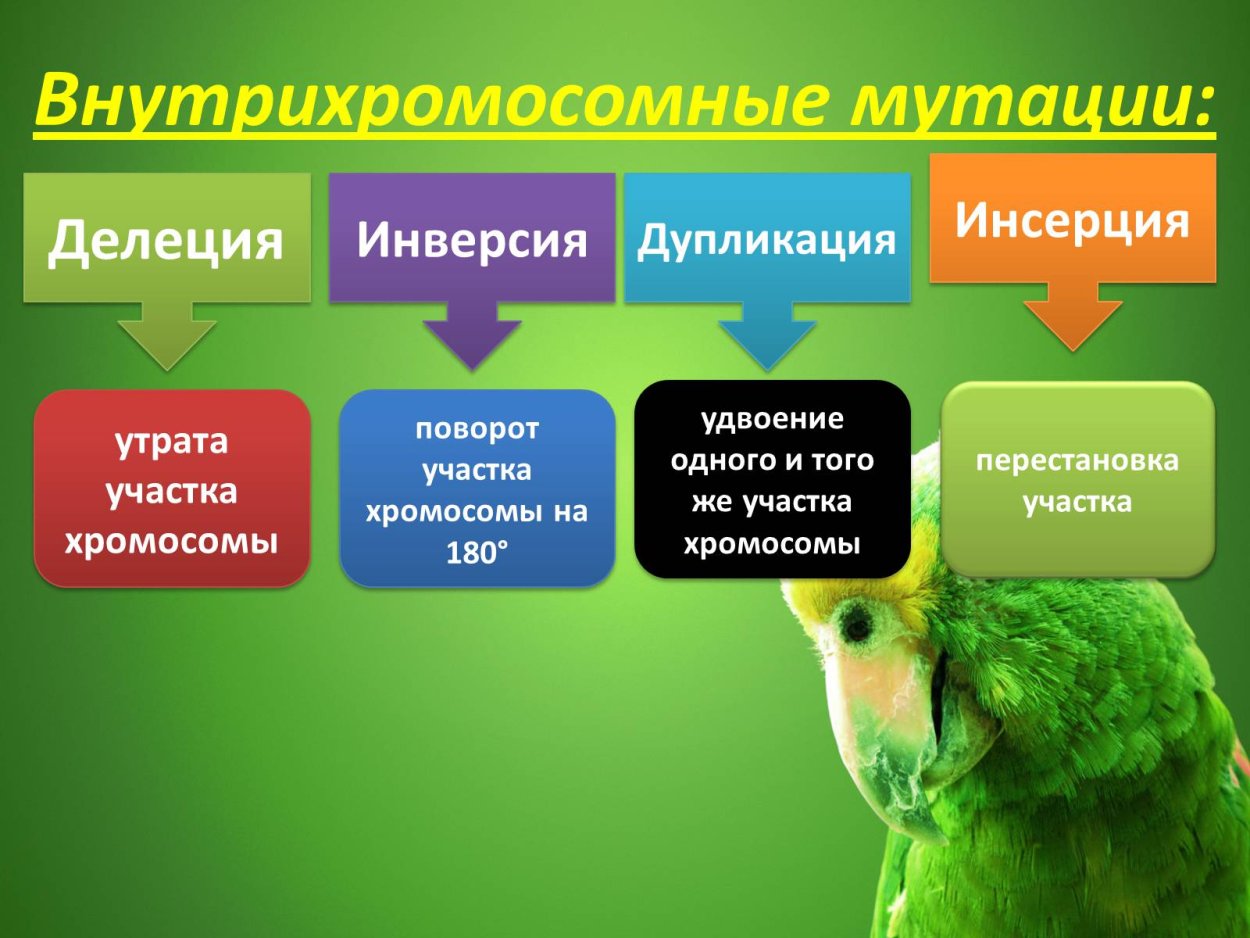 Внутрихромосомные мутации:

Делеция

утрата участка хромосомы

Инверсия

поворот участка хромосомы на 180°

Дупликация

удвоение одного и того же участка хромосомы

Инсерция

перестановка участка